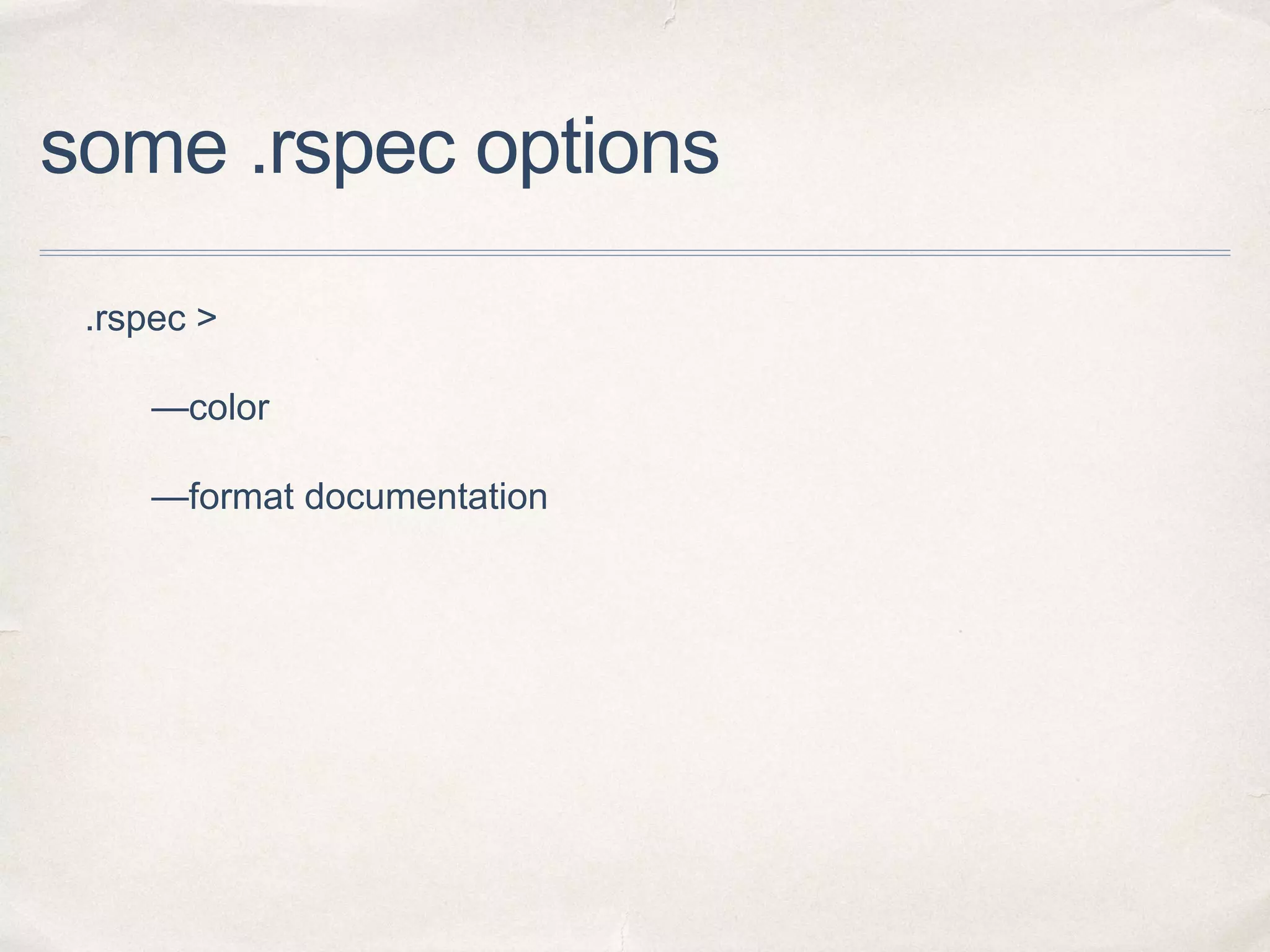 some .rspec options

.rspec >

—color

—format documentation